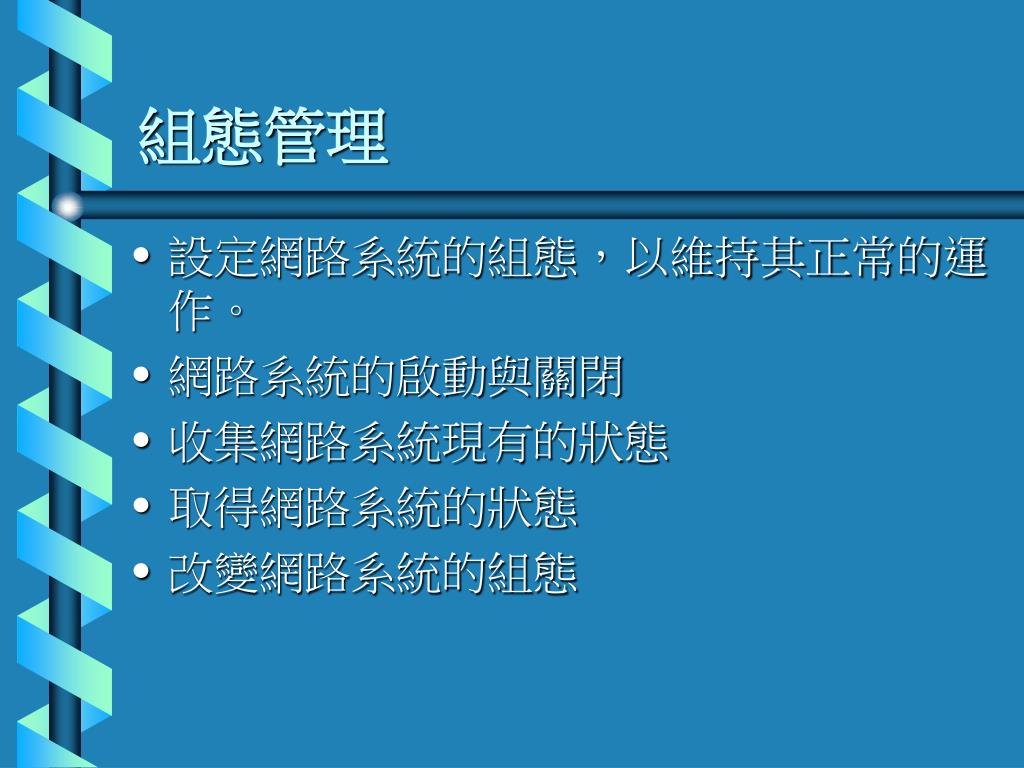 組態管理

• 設定網路系統的組態，以維持其正常的運作。
• 網路系統的啟動與關閉
• 收集網路系統現有的狀態
• 取得網路系統的狀態
• 改變網路系統的組態